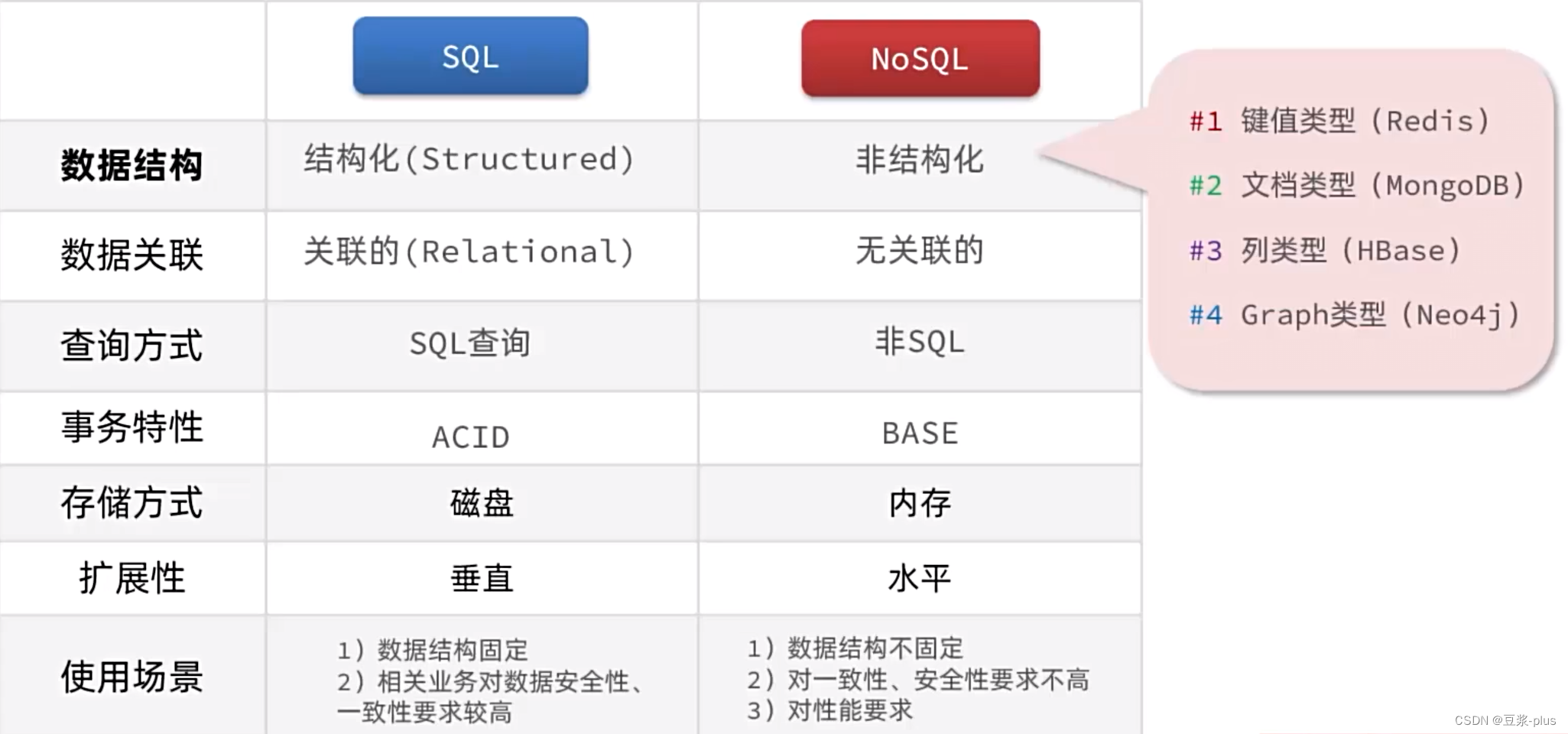 | | SQL | NoSQL |
|---|---|---|
| 数据结构 | 结构化(Structured) | 非结构化 |
| 数据关联 | 关联的(Relational) | 无关联的 |
| 查询方式 | SQL查询 | 非SQL |
| 事务特性 | ACID | BASE |
| 存储方式 | 磁盘 | 内存 |
| 扩展性 | 垂直 | 水平 |
| 使用场景 | 1）数据结构固定 2）相关业务对数据安全性、一致性要求较高 | 1）数据结构不固定 2）对一致性、安全性要求不高 3）对性能要求 |

#1 键值类型（Redis）

#2 文档类型（MongoDB）

#3 列类型（HBase）

#4 Graph类型（Neo4j）

CSDN @豆浆-plus